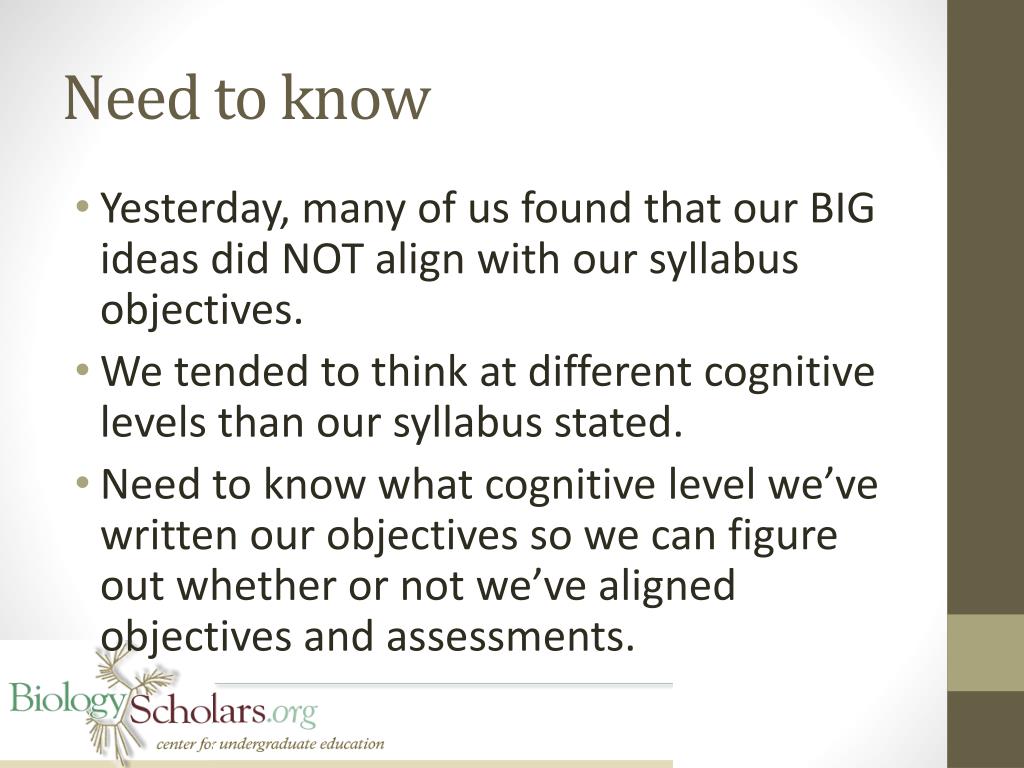 Need to know

• Yesterday, many of us found that our BIG ideas did NOT align with our syllabus objectives.
• We tended to think at different cognitive levels than our syllabus stated.
• Need to know what cognitive level we've written our objectives so we can figure out whether or not we've aligned objectives and assessments.

BiologyScholars.org
center for undergraduate education